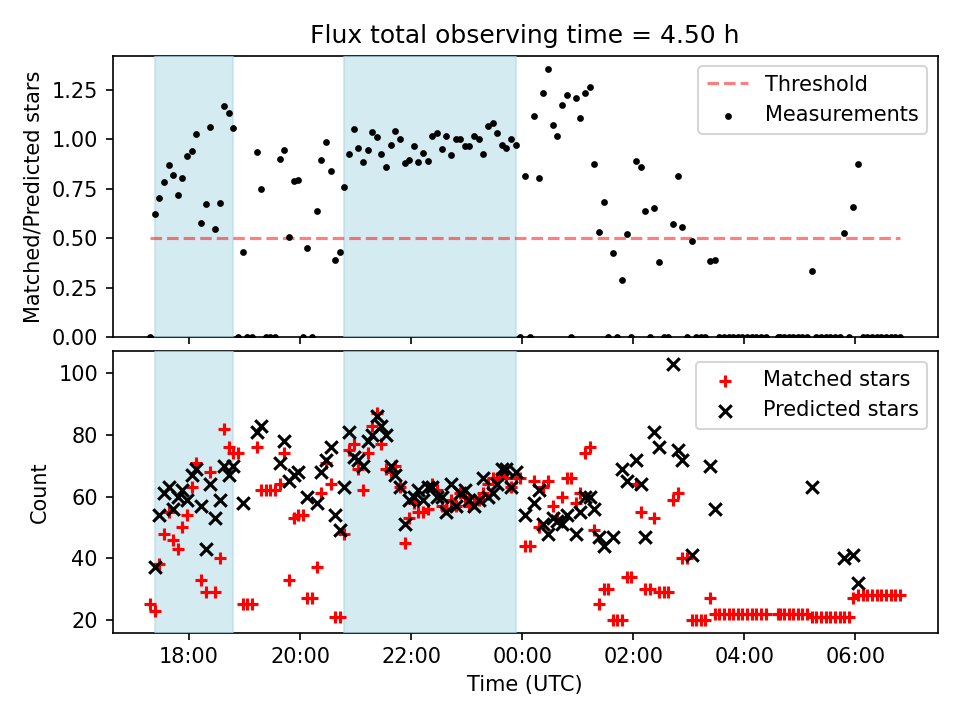 Flux total observing time = 4.50 h

Matched/Predicted stars

1.25
1.00
0.75
0.50
0.25
0.00

Threshold
Measurements

Count

100
80
60
40
20

Matched stars
Predicted stars

18:00
20:00
22:00
00:00
02:00
04:00
06:00

Time (UTC)